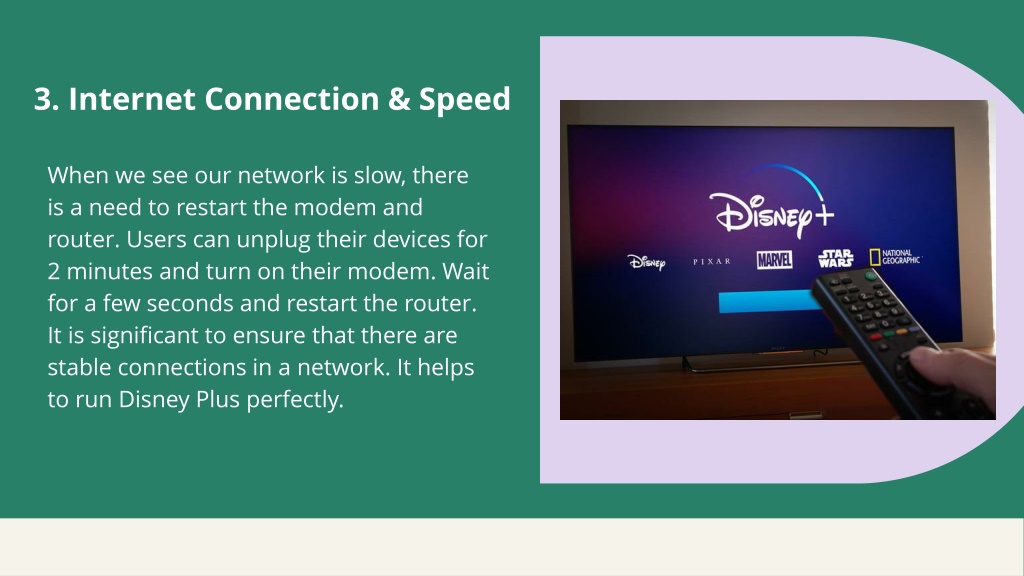 3. Internet Connection & Speed

When we see our network is slow, there is a need to restart the modem and router. Users can unplug their devices for 2 minutes and turn on their modem. Wait for a few seconds and restart the router. It is significant to ensure that there are stable connections in a network. It helps to run Disney Plus perfectly.

Disney+

Disney PIXAR MARVEL STAR WARS NATIONAL GEOGRAPHIC